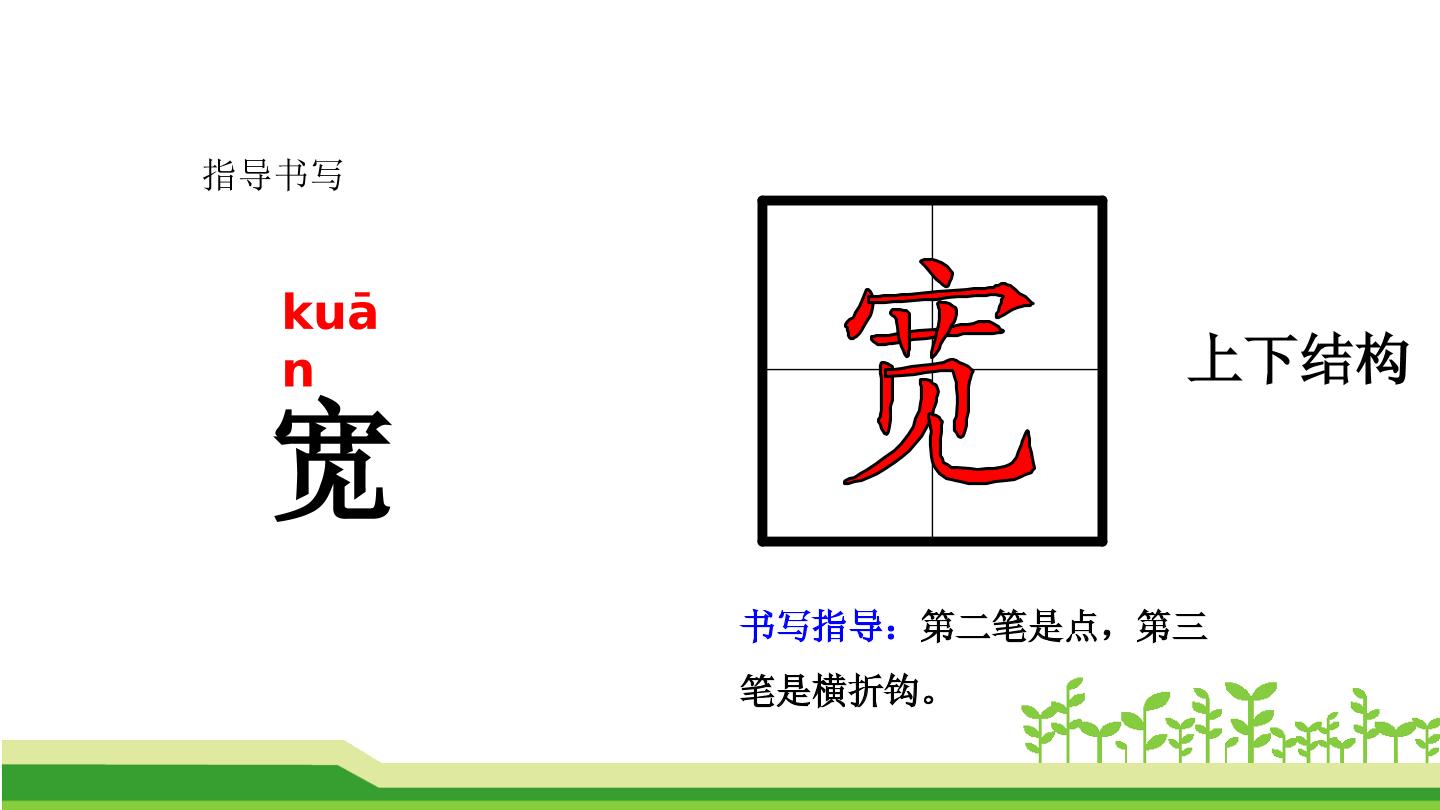 指导书写

kuān

宽

宽

上下结构

书写指导：第二笔是点，第三笔是横折钩。